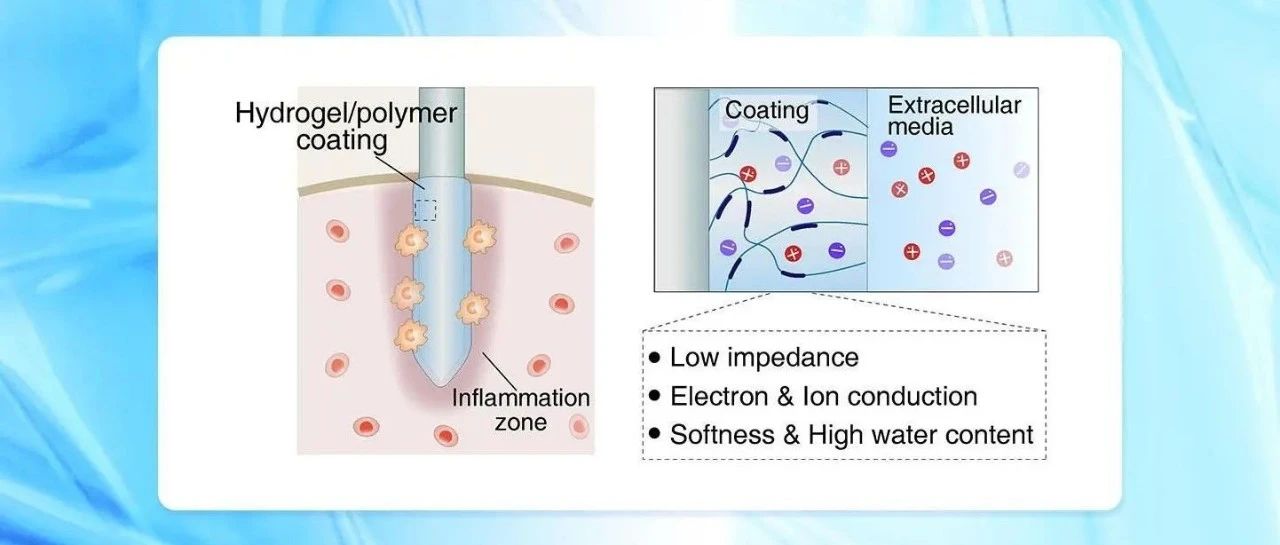 Hydrogel/polymer coating

Inflammation zone

Coating

Extracellular media

• Low impedance
• Electron & Ion conduction
• Softness & High water content